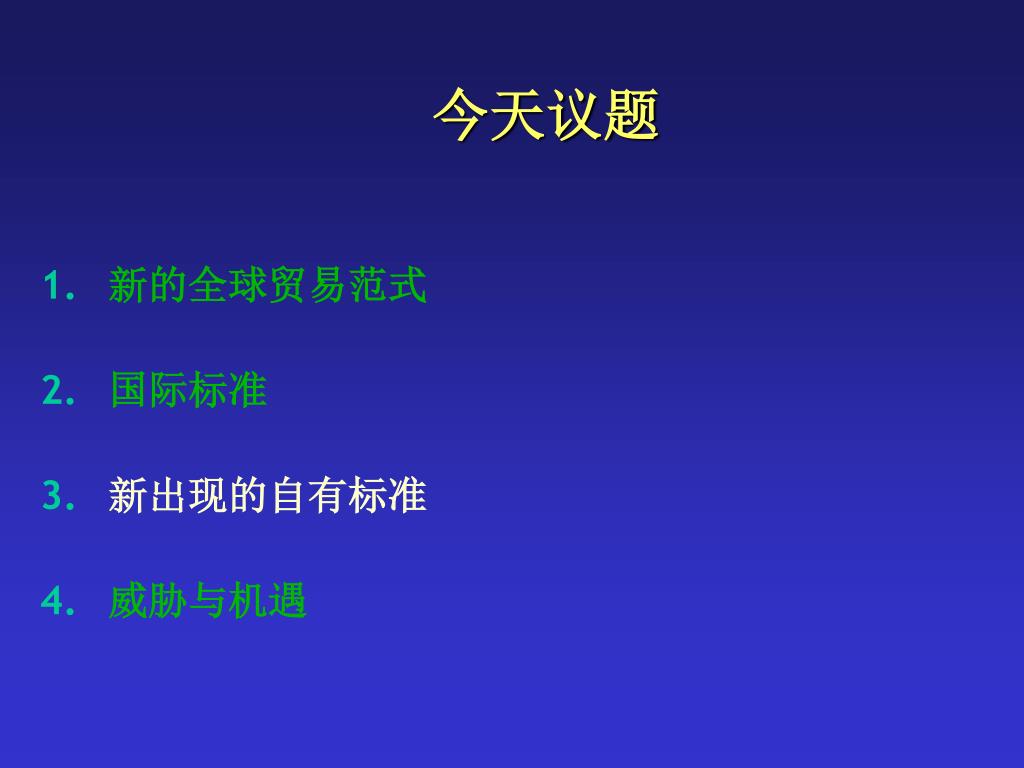 今天议题

1. 新的全球贸易范式

2. 国际标准

3. 新出现的自有标准

4. 威胁与机遇